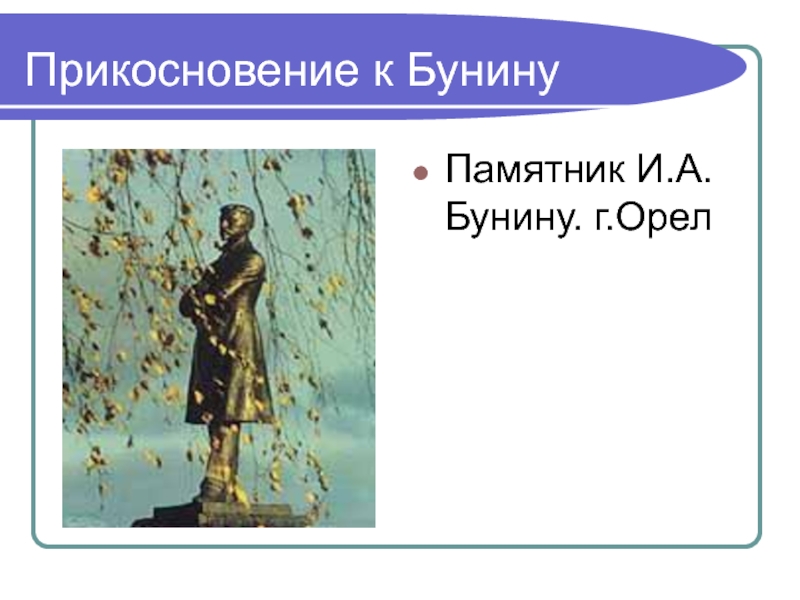 Прикосновение к Бунину

Памятник И.А. Бунину. г.Орел